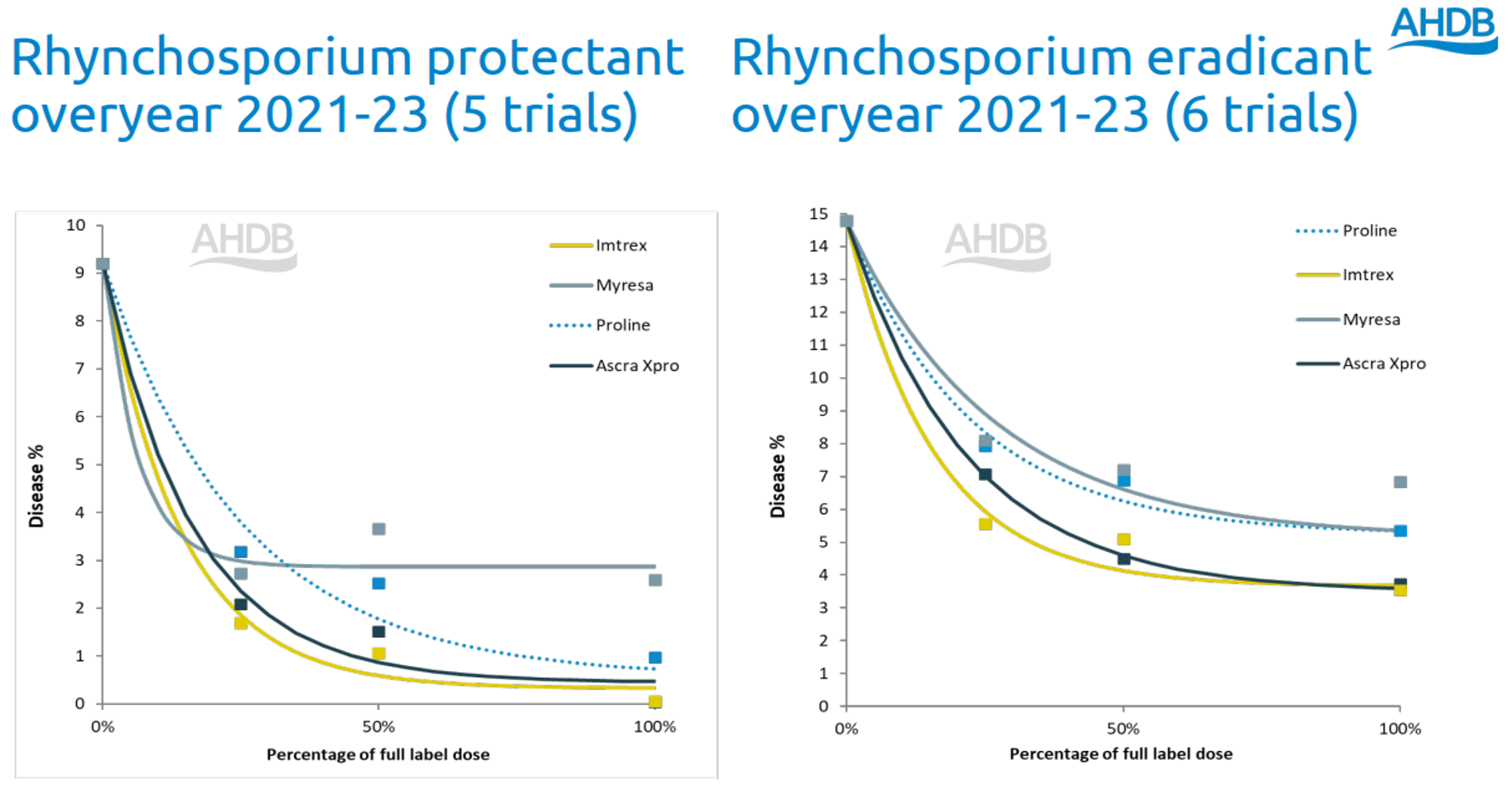 AHDB

Rhynchosporium protectant overyear 2021-23 (5 trials)

AHDB

Imtrex
Myresa
Proline
Ascra Xpro

Disease %

10
9
8
7
6
5
4
3
2
1
0

0%
50%
100%

Percentage of full label dose

Rhynchosporium eradicant overyear 2021-23 (6 trials)

AHDB

Proline
Imtrex
Myresa
Ascra Xpro

Disease %

15
14
13
12
11
10
9
8
7
6
5
4
3
2
1
0

0%
50%
100%

Percentage of full label dose